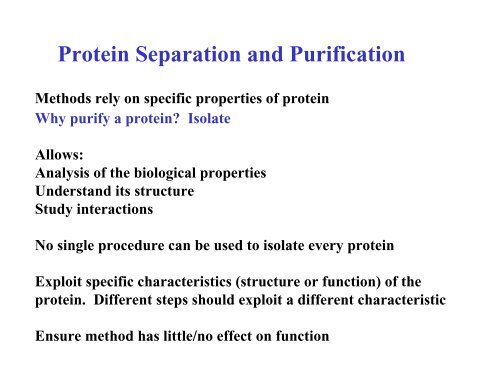 Protein Separation and Purification

Methods rely on specific properties of protein
Why purify a protein?  Isolate

Allows:
Analysis of the biological properties
Understand its structure
Study interactions

No single procedure can be used to isolate every protein

Exploit specific characteristics (structure or function) of the protein.  Different steps should exploit a different characteristic

Ensure method has little/no effect on function